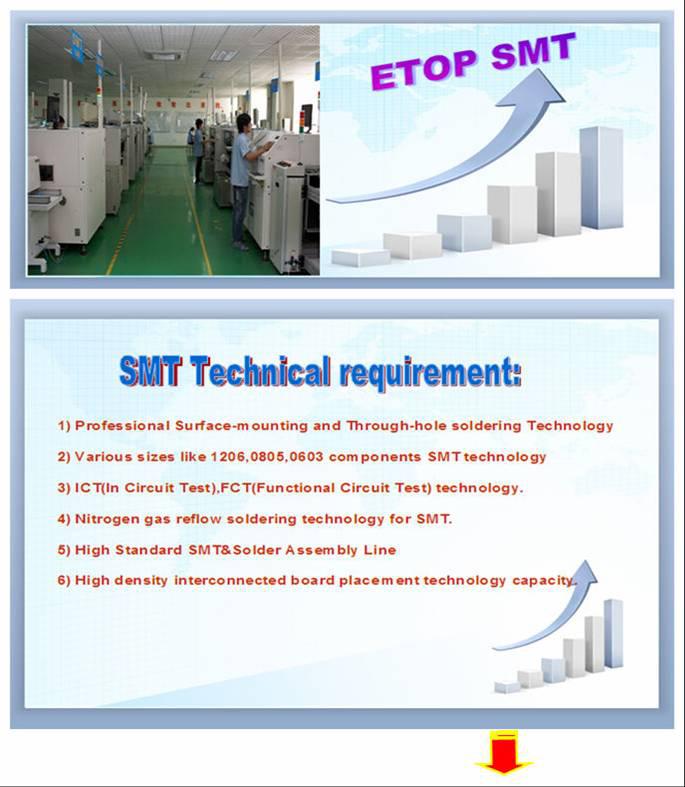 ETOP SMT

SMT Technical requirement:

1) Professional Surface-mounting and Through-hole soldering Technology

2) Various sizes like 1206,0805,0603 components SMT technology

3) ICT(In Circuit Test),FCT(Functional Circuit Test) technology.

4) Nitrogen gas reflow soldering technology for SMT.

5) High Standard SMT&Solder Assembly Line

6) High density interconnected board placement technology capacity.